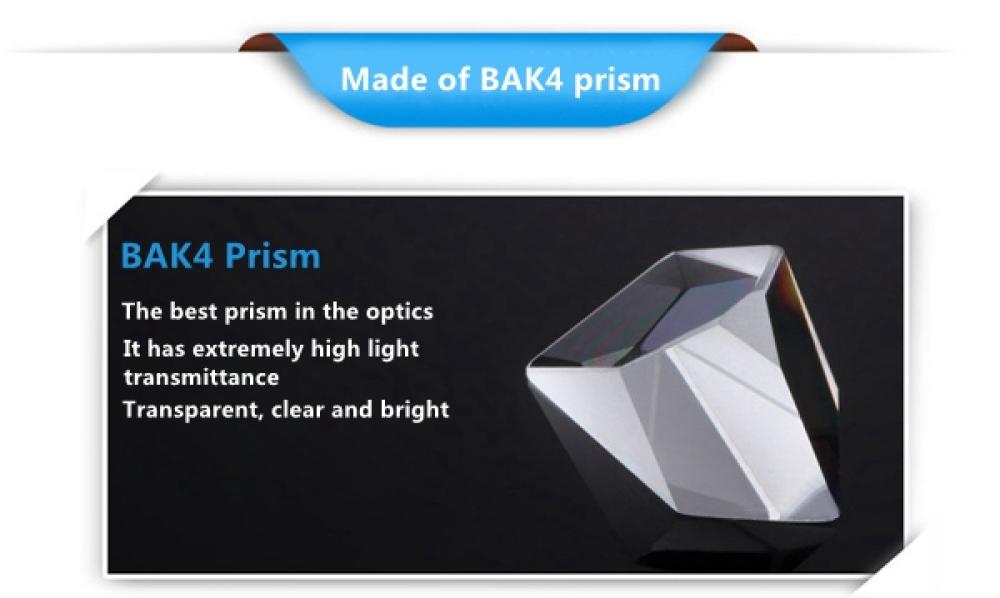 Made of BAK4 prism

BAK4 Prism

The best prism in the optics

It has extremely high light transmittance

Transparent, clear and bright